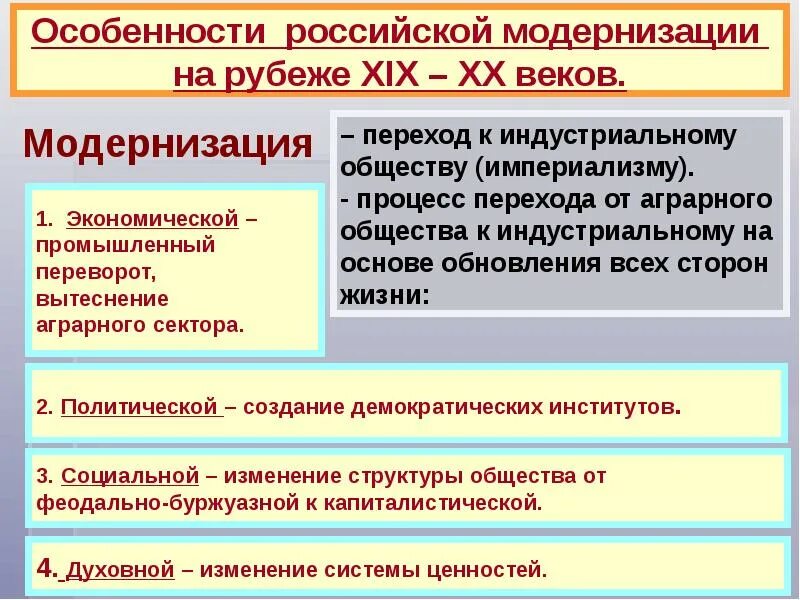 Особенности российской модернизации на рубеже XIX – XX веков.

Модернизация

– переход к индустриальному обществу (империализму).
- процесс перехода от аграрного общества к индустриальному на основе обновления всех сторон жизни:

1. Экономической – промышленный переворот, вытеснение аграрного сектора.

2. Политической – создание демократических институтов.

3. Социальной – изменение структуры общества от феодально-буржуазной к капиталистической.

4. Духовной – изменение системы ценностей.